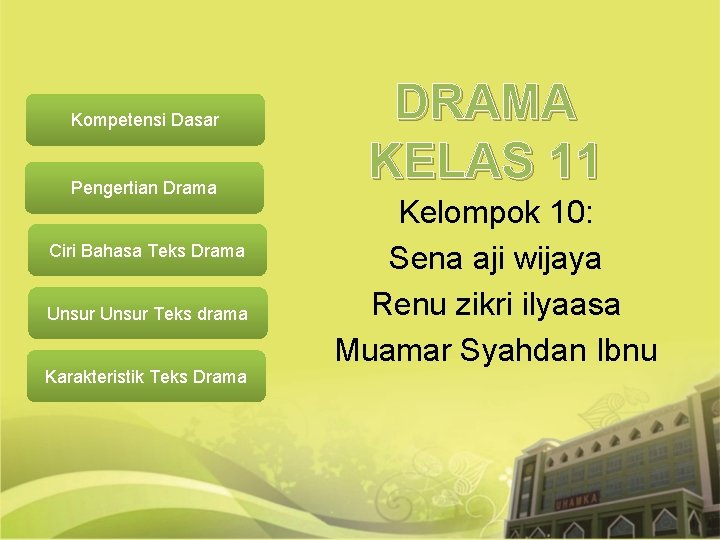 Kompetensi Dasar

Pengertian Drama

Ciri Bahasa Teks Drama

Unsur Unsur Teks drama

Karakteristik Teks Drama

DRAMA
KELAS 11

Kelompok 10:
Sena aji wijaya
Renu zikri ilyaasa
Muamar Syahdan Ibnu

UHAMKA